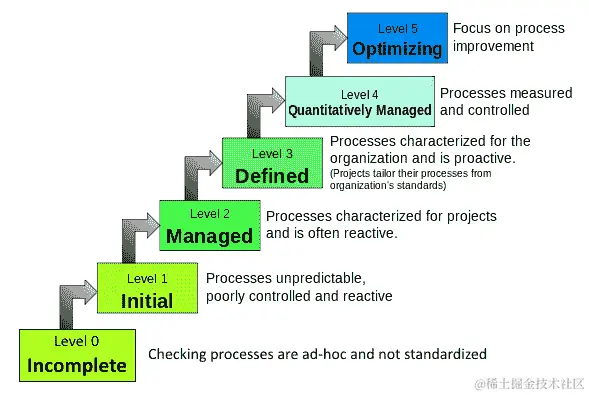 Level 5
Optimizing

Focus on process improvement

Level 4
Quantitatively Managed

Processes measured and controlled

Level 3
Defined

Processes characterized for the organization and is proactive.
(Projects tailor their processes from organization's standards)

Level 2
Managed

Processes characterized for projects and is often reactive.

Level 1
Initial

Processes unpredictable, poorly controlled and reactive

Level 0
Incomplete

Checking processes are ad-hoc and not standardized

@稀土掘金技术社区